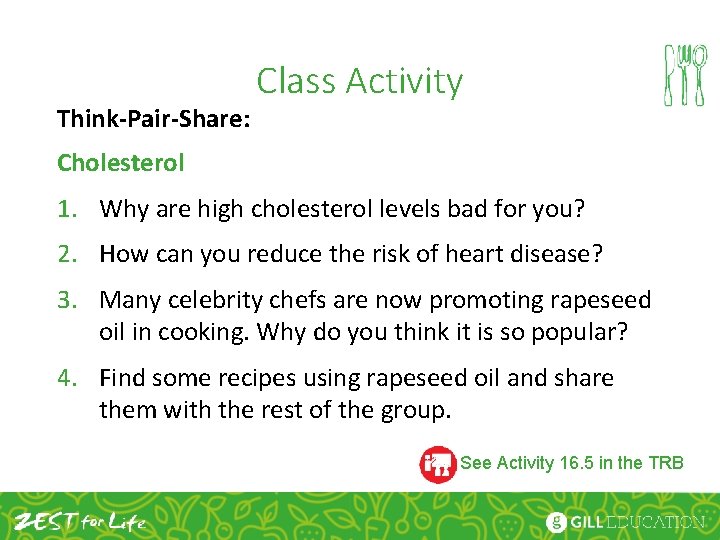 Class Activity

Think-Pair-Share:

Cholesterol

1. Why are high cholesterol levels bad for you?

2. How can you reduce the risk of heart disease?

3. Many celebrity chefs are now promoting rapeseed oil in cooking. Why do you think it is so popular?

4. Find some recipes using rapeseed oil and share them with the rest of the group.

See Activity 16.5 in the TRB

ZEST for Life

GILL EDUCATION